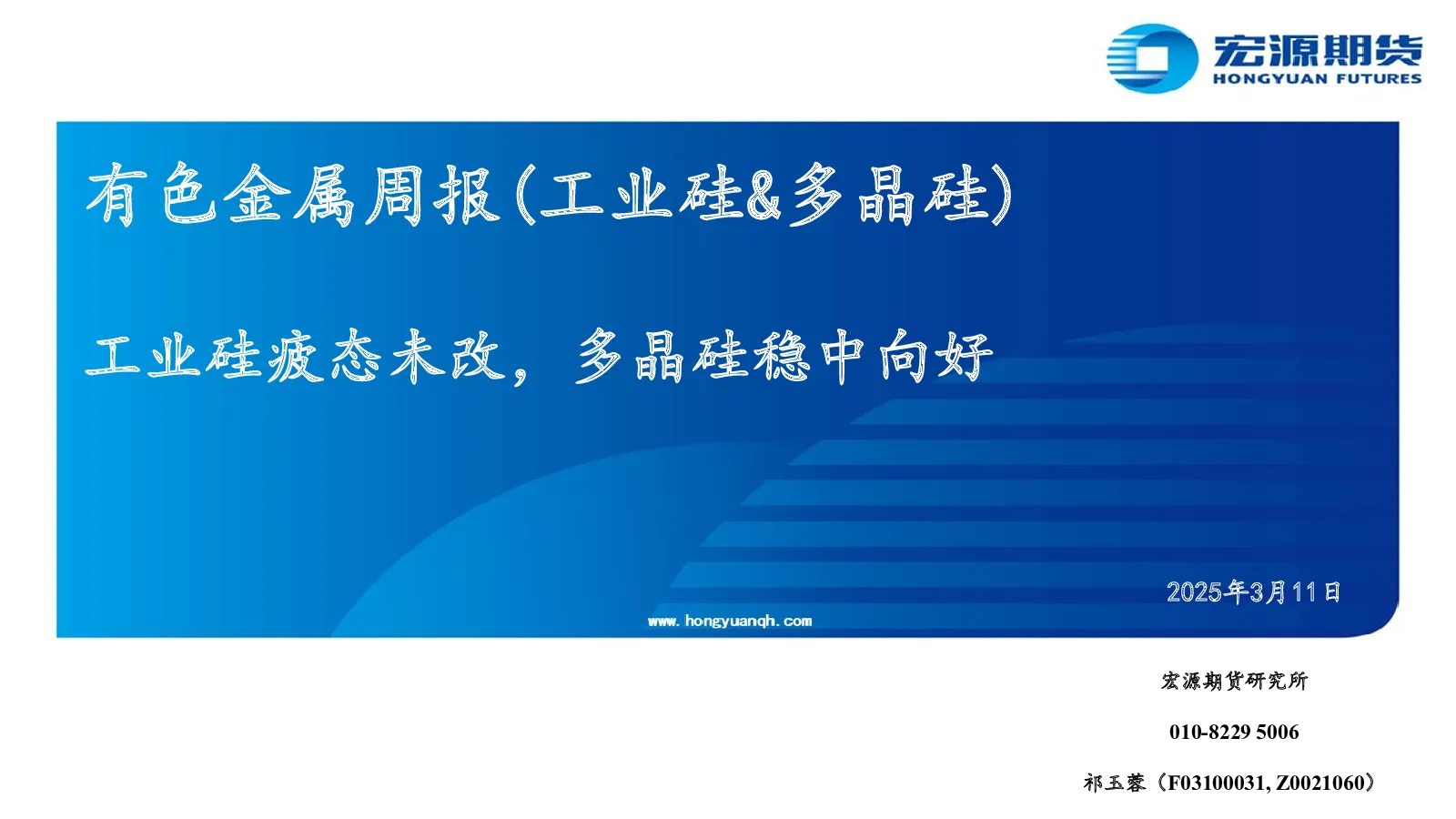 宏源期货
HONGYUAN FUTURES

有色金属周报(工业硅&多晶硅)

工业硅疲态未改，多晶硅稳中向好

2025年3月11日

www.hongyuanqh.com

宏源期货研究所

010-8229 5006

祁玉蓉（F03100031, Z0021060）